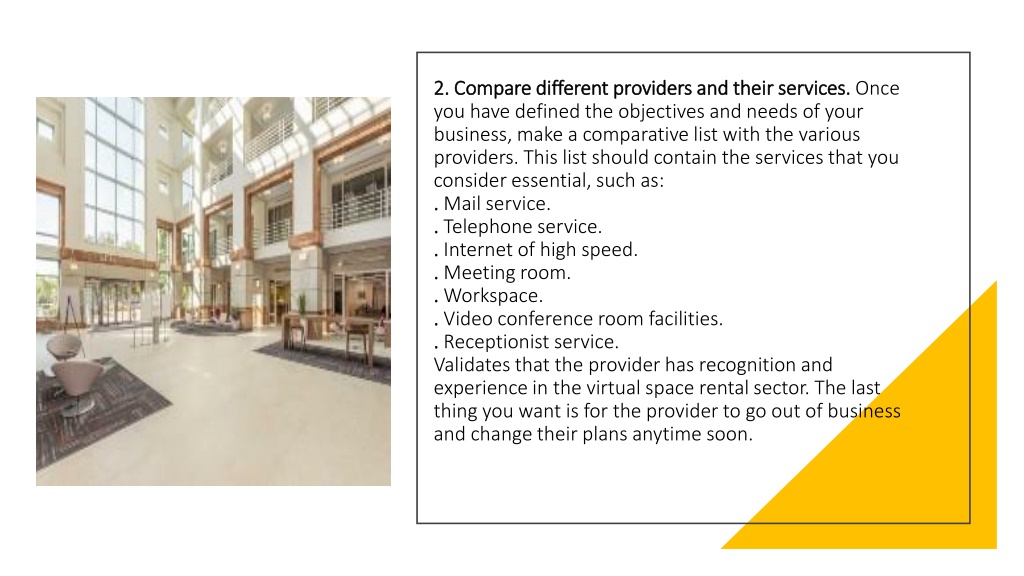 2. Compare different providers and their services. Once you have defined the objectives and needs of your business, make a comparative list with the various providers. This list should contain the services that you consider essential, such as:
. Mail service.
. Telephone service.
. Internet of high speed.
. Meeting room.
. Workspace.
. Video conference room facilities.
. Receptionist service.
Validates that the provider has recognition and experience in the virtual space rental sector. The last thing you want is for the provider to go out of business and change their plans anytime soon.